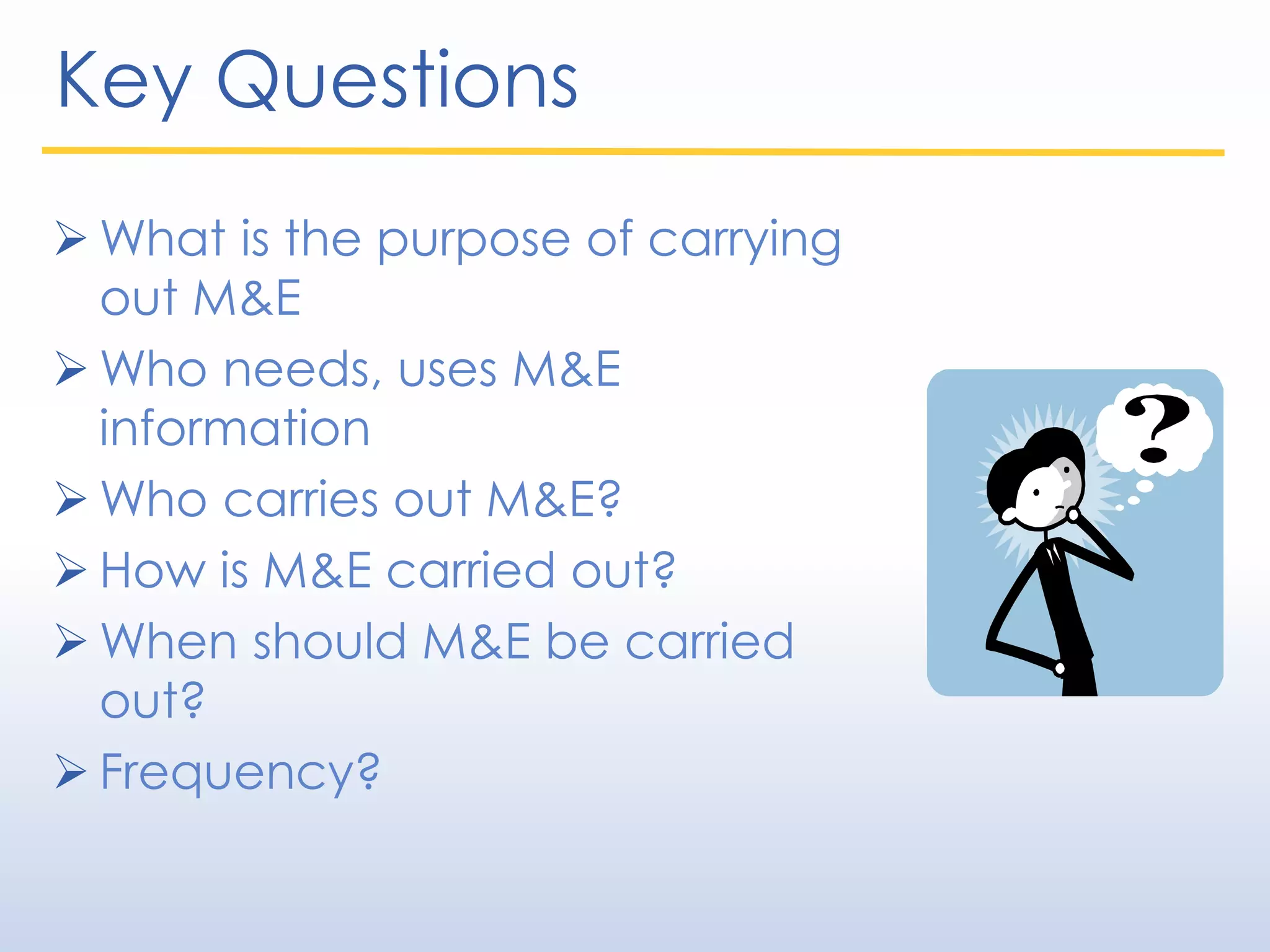 Key Questions

➢ What is the purpose of carrying out M&E

➢ Who needs, uses M&E information

➢ Who carries out M&E?

➢ How is M&E carried out?

➢ When should M&E be carried out?

➢ Frequency?

?